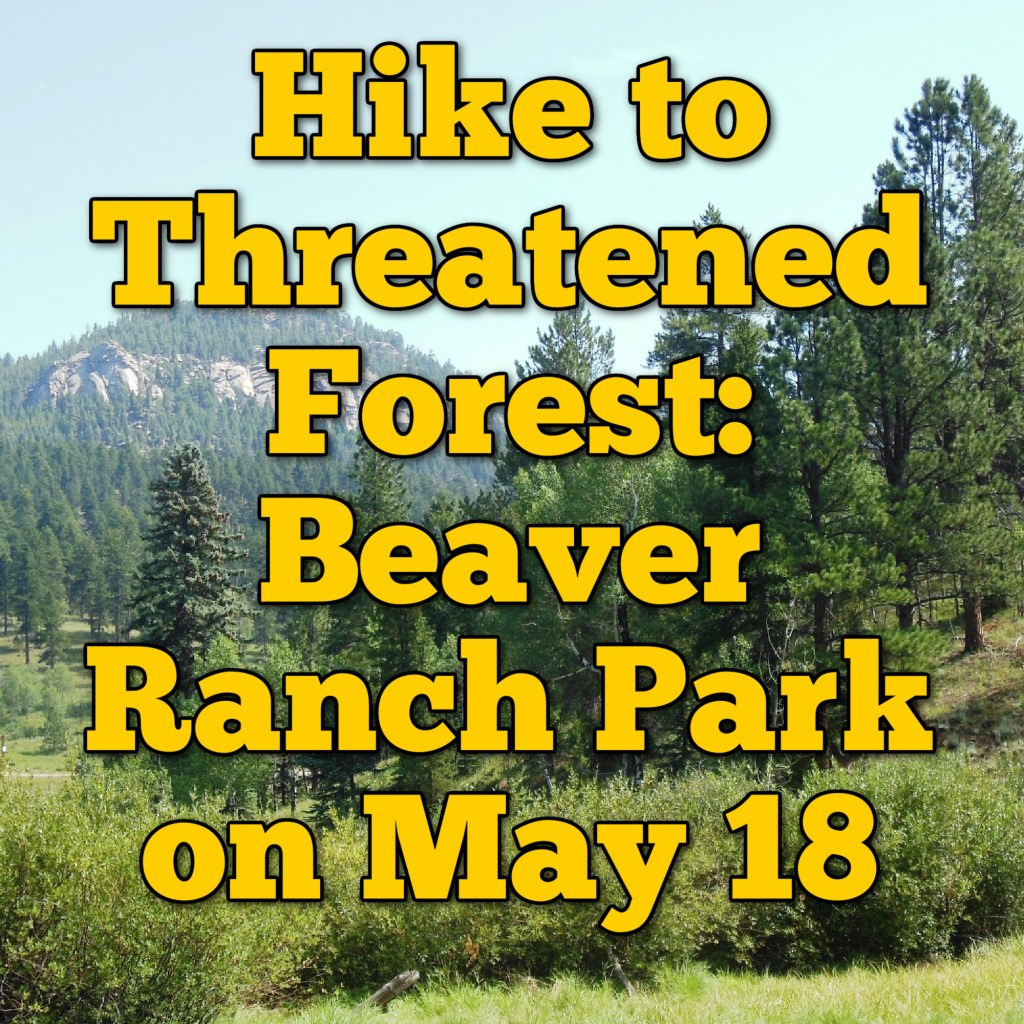 Hike to Threatened Forest: Beaver Ranch Park on May 18